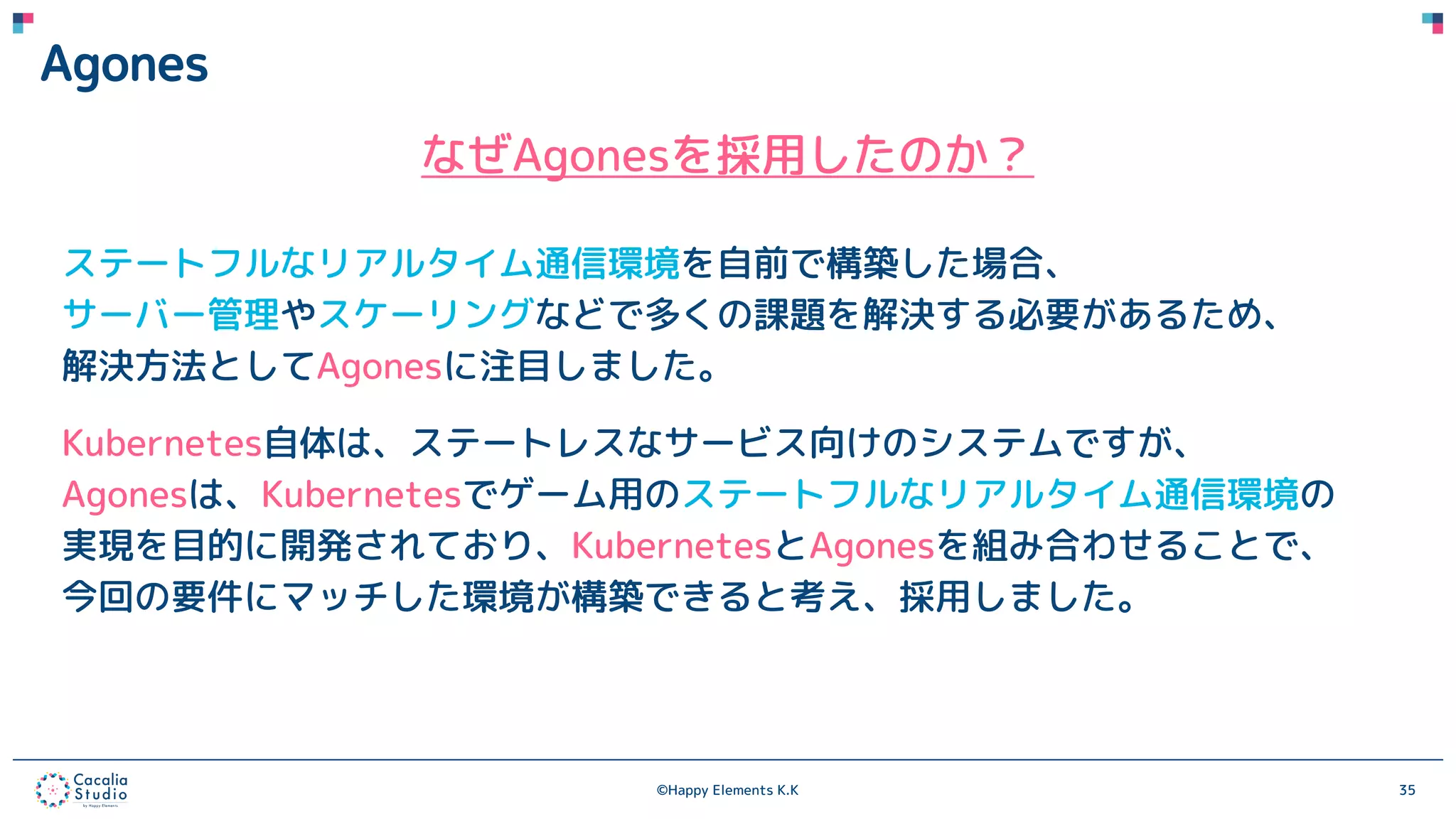 Agones

なぜAgonesを採用したのか？

ステートフルなリアルタイム通信環境を自前で構築した場合、サーバー管理やスケーリングなどで多くの課題を解決する必要があるため、解決方法としてAgonesに注目しました。

Kubernetes自体は、ステートレスなサービス向けのシステムですが、Agonesは、Kubernetesでゲーム用のステートフルなリアルタイム通信環境の実現を目的に開発されており、KubernetesとAgonesを組み合わせることで、今回の要件にマッチした環境が構築できると考え、採用しました。

Cacalia Studio
by Happy Elements

©Happy Elements K.K

35